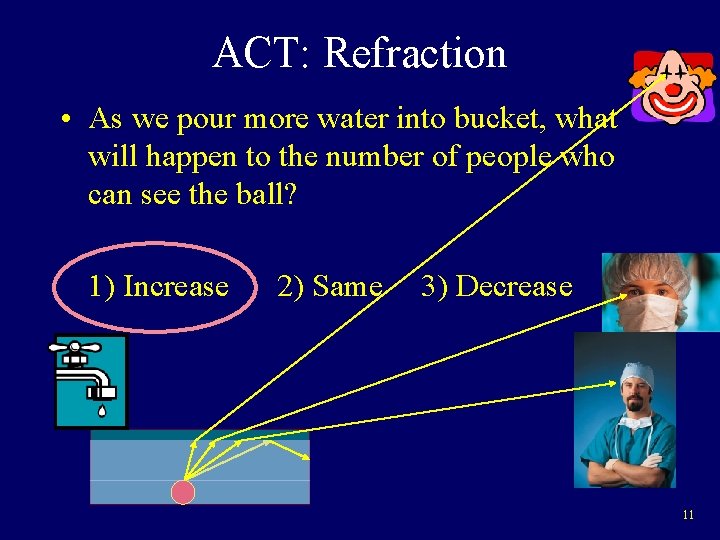 ACT: Refraction

• As we pour more water into bucket, what will happen to the number of people who can see the ball?

1) Increase 2) Same 3) Decrease

11